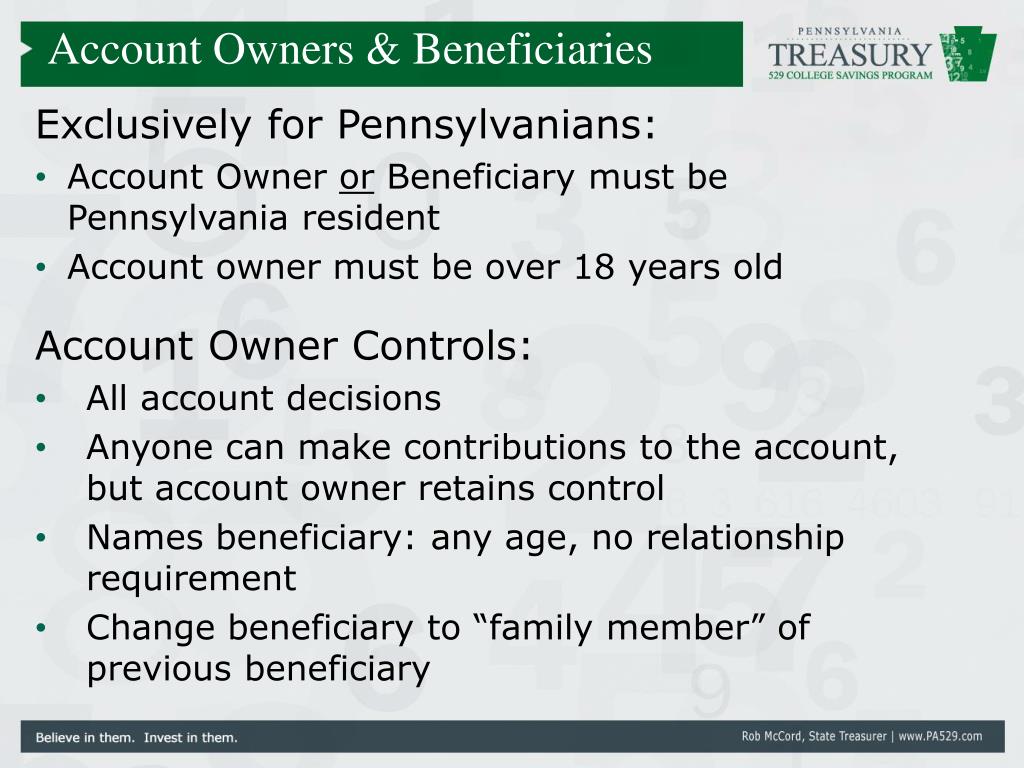 Account Owners & Beneficiaries

PENNSYLVANIA TREASURY 529 COLLEGE SAVINGS PROGRAM

Exclusively for Pennsylvanians:
• Account Owner or Beneficiary must be Pennsylvania resident
• Account owner must be over 18 years old

Account Owner Controls:
• All account decisions
• Anyone can make contributions to the account, but account owner retains control
• Names beneficiary: any age, no relationship requirement
• Change beneficiary to “family member” of previous beneficiary

Believe in them. Invest in them.

Rob McCord, State Treasurer | www.PA529.com